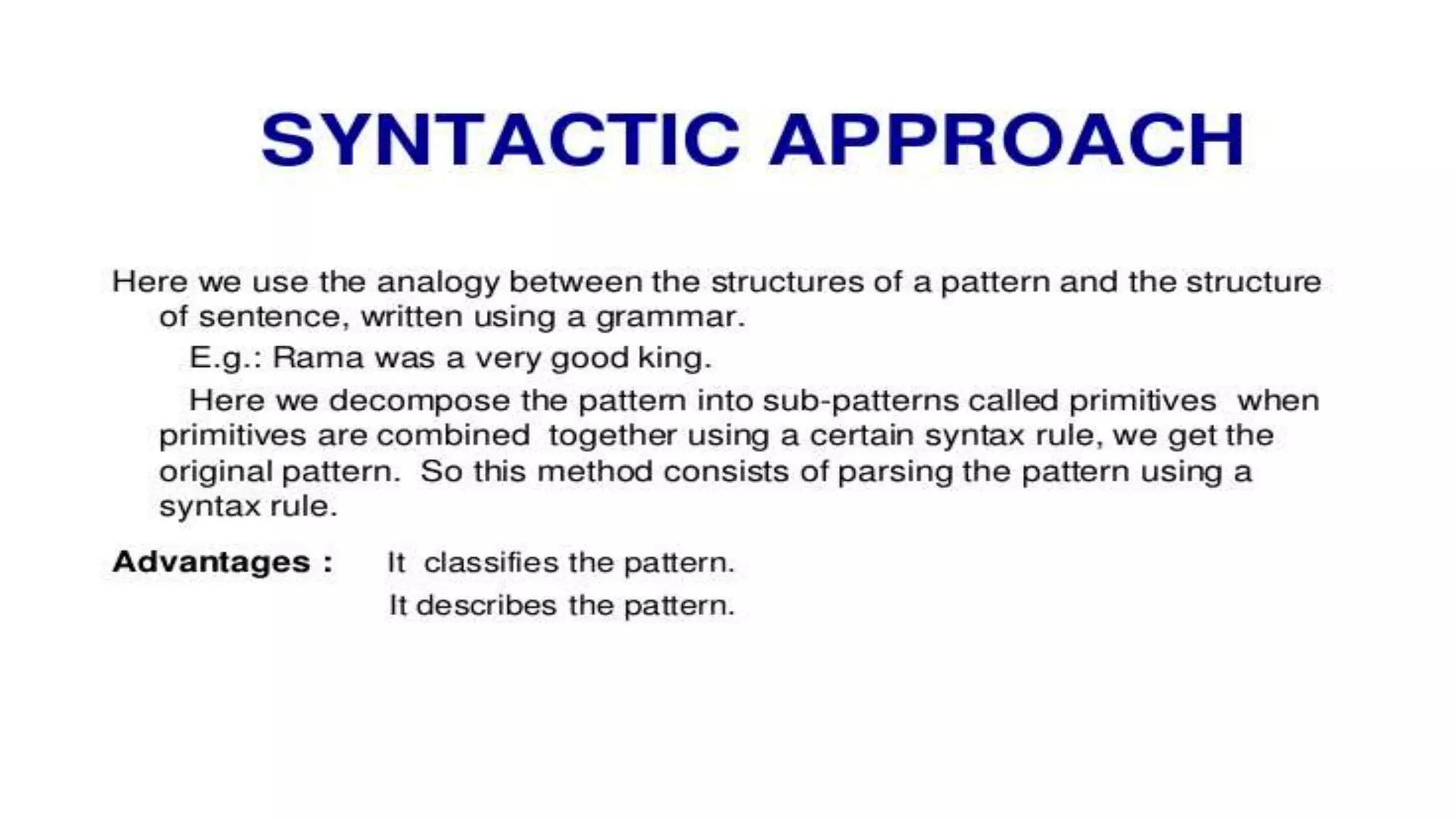 SYNTACTIC APPROACH

Here we use the analogy between the structures of a pattern and the structure of sentence, written using a grammar.

E.g.: Rama was a very good king.

Here we decompose the pattern into sub-patterns called primitives when primitives are combined together using a certain syntax rule, we get the original pattern. So this method consists of parsing the pattern using a syntax rule.

Advantages : It classifies the pattern.
It describes the pattern.